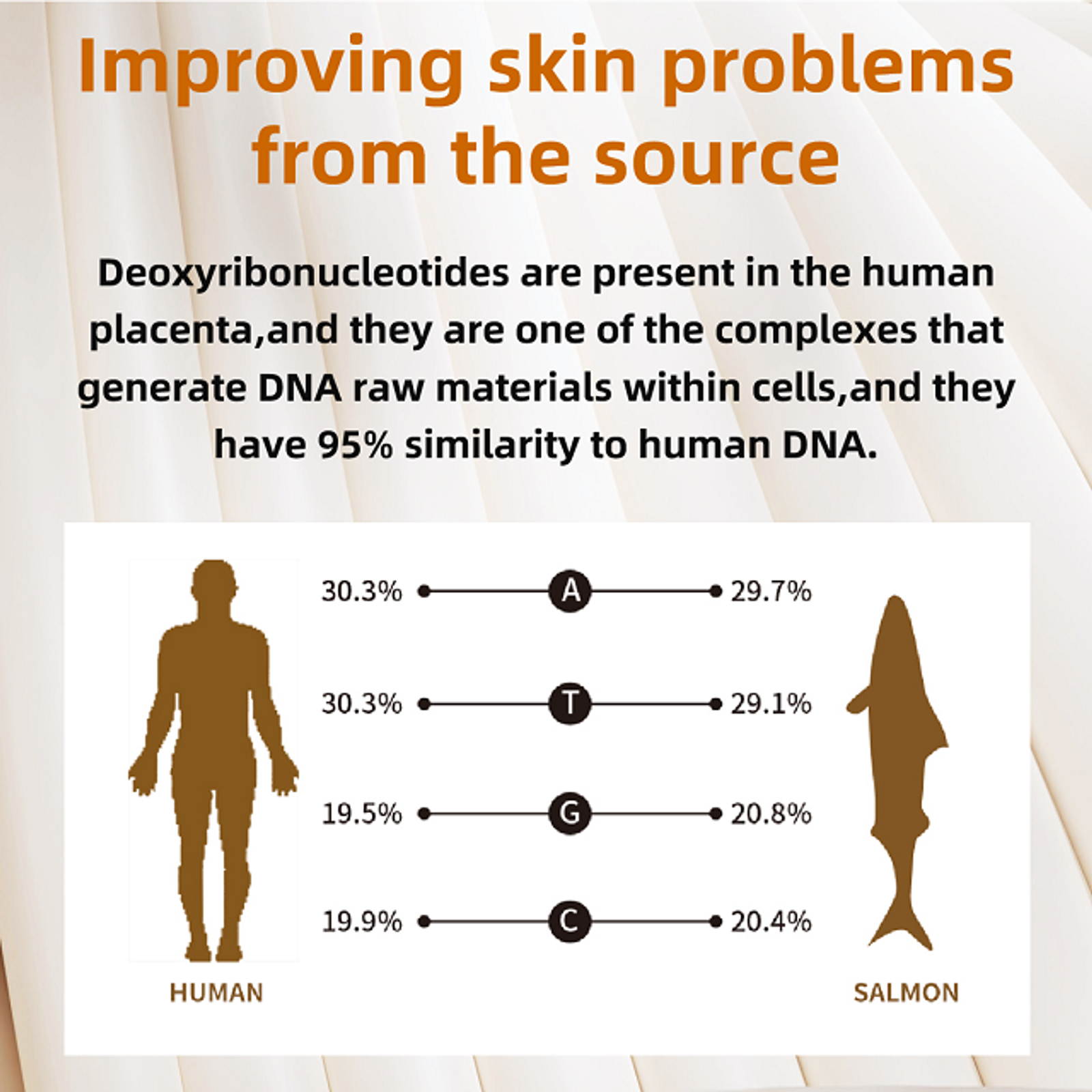 Improving skin problems from the source

Deoxyribonucleotides are present in the human placenta,and they are one of the complexes that generate DNA raw materials within cells,and they have 95% similarity to human DNA.

30.3% A 29.7%

30.3% T 29.1%

19.5% G 20.8%

19.9% C 20.4%

HUMAN

SALMON